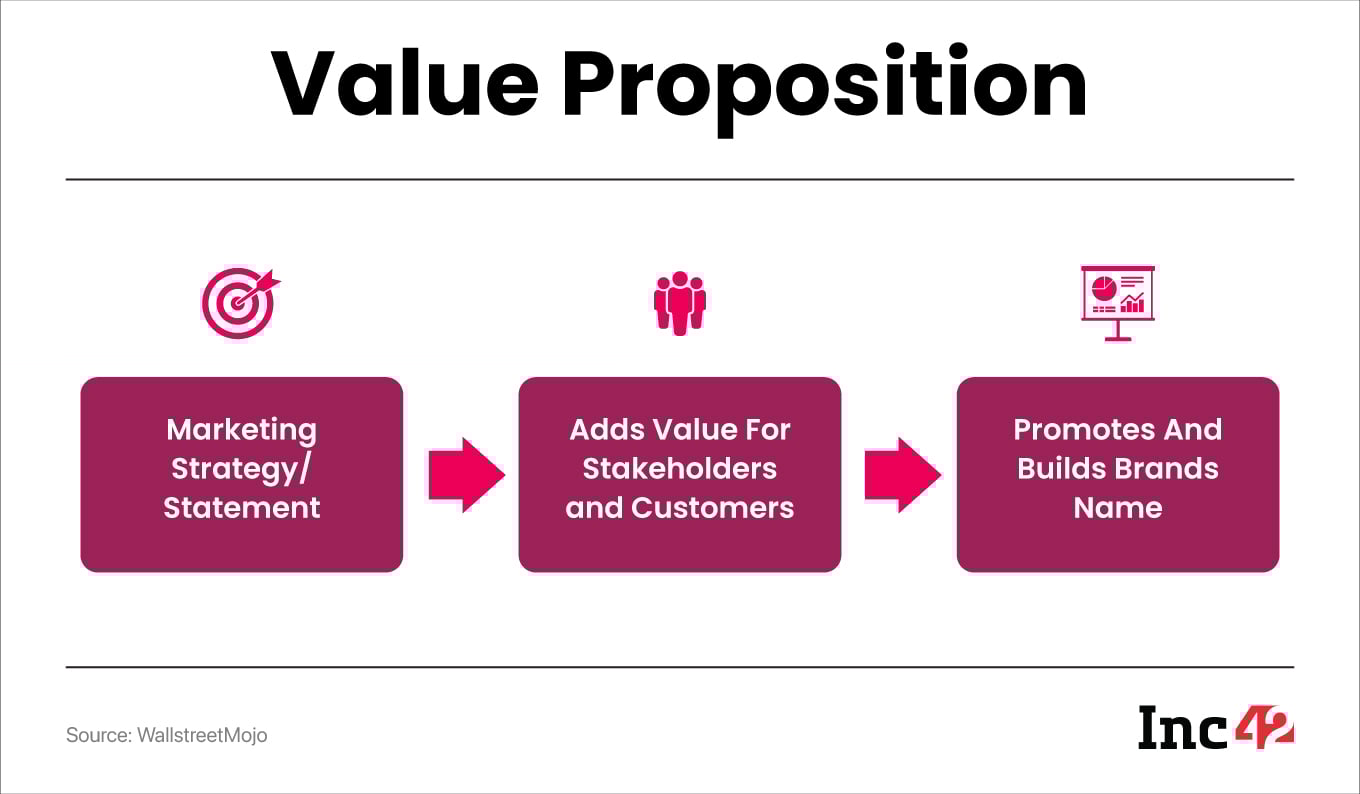 Value Proposition

Marketing Strategy/ Statement

Adds Value For Stakeholders and Customers

Promotes And Builds Brands Name

Source: WallstreetMojo

Inc42